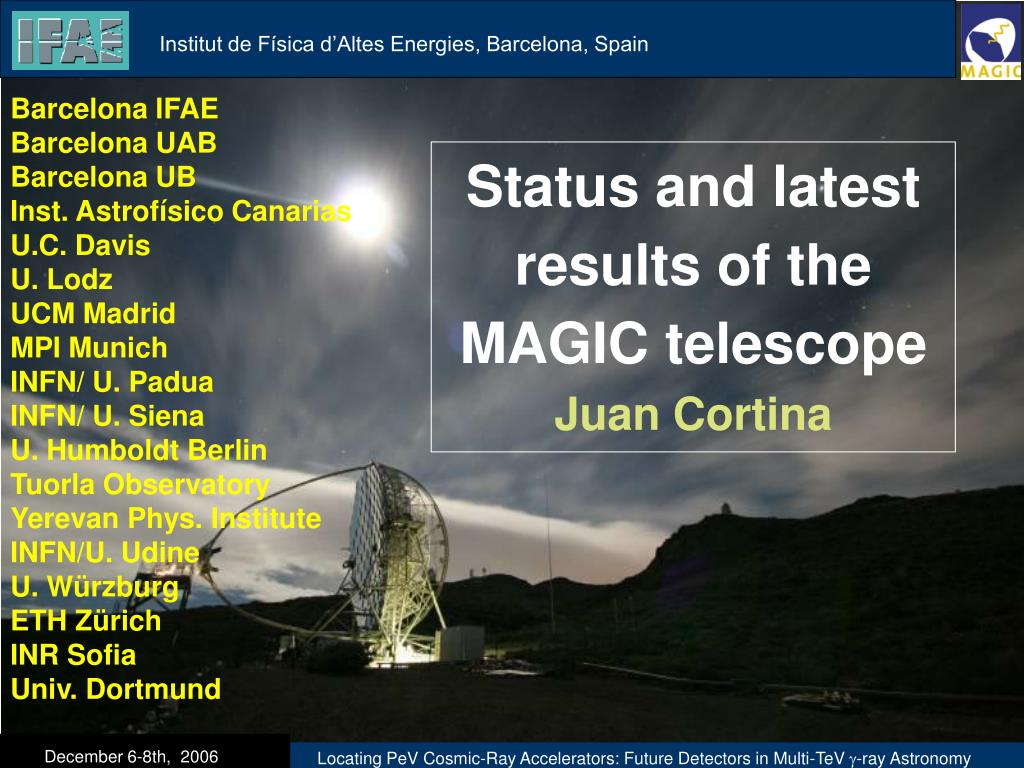 IFAE

Institut de Física d'Altes Energies, Barcelona, Spain

MAGIC

Barcelona IFAE
Barcelona UAB
Barcelona UB
Inst. Astrofísico Canarias
U.C. Davis
U. Lodz
UCM Madrid
MPI Munich
INFN/ U. Padua
INFN/ U. Siena
U. Humboldt Berlin
Tuorla Observatory
Yerevan Phys. Institute
INFN/U. Udine
U. Würzburg
ETH Zürich
INR Sofia
Univ. Dortmund

Status and latest results of the MAGIC telescope
Juan Cortina

December 6-8th, 2006

Locating PeV Cosmic-Ray Accelerators: Future Detectors in Multi-TeV $\gamma$-ray Astronomy